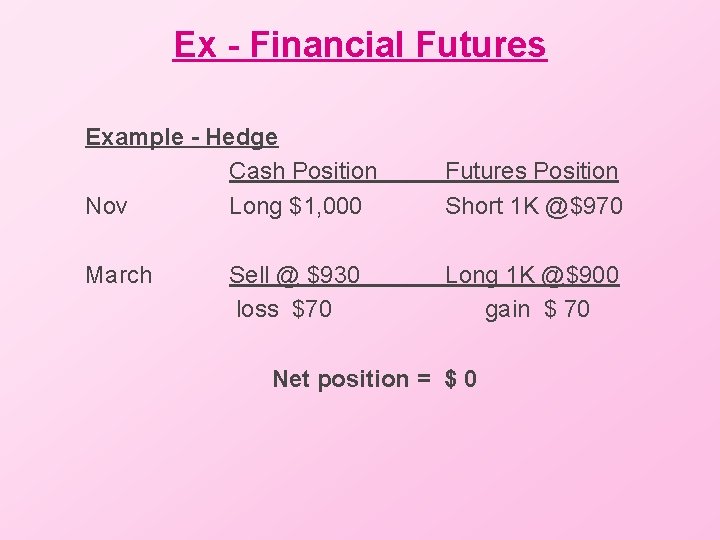 Ex - Financial Futures

Example - Hedge

| | Cash Position | Futures Position |
|---|---|---|
| Nov | Long \$1,000 | Short 1K @\$970 |
| March | Sell @ \$930 | Long 1K @\$900 |
| | loss \$70 | gain \$ 70 |

Net position = \$ 0